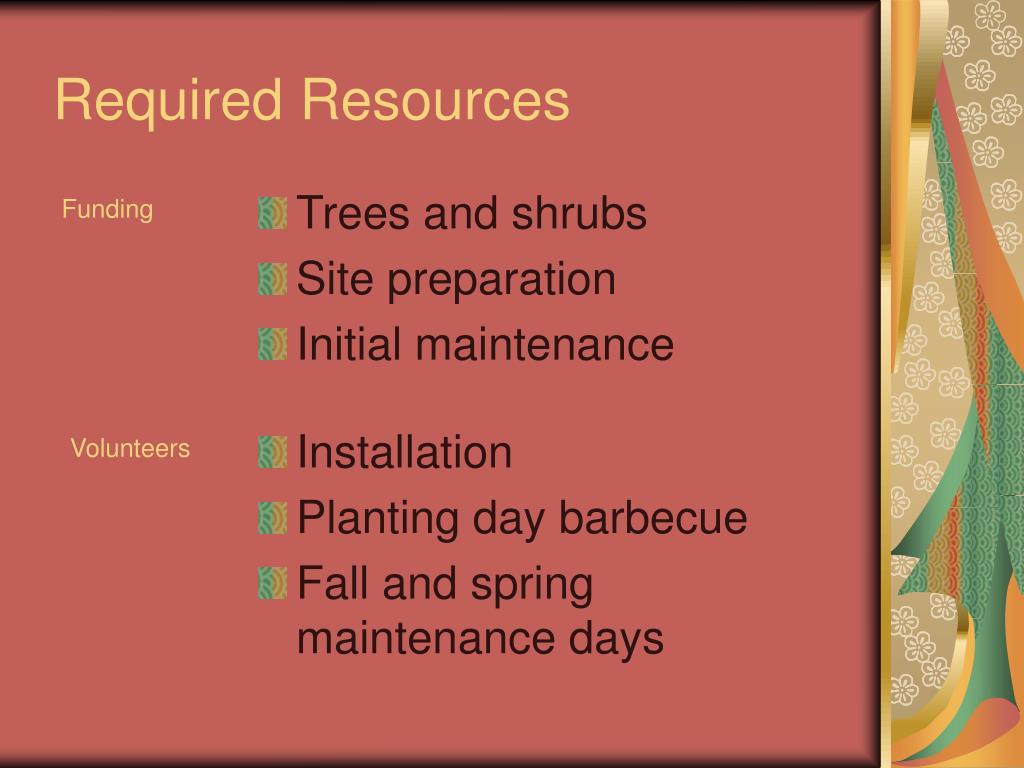 Required Resources

Funding

Trees and shrubs
Site preparation
Initial maintenance

Volunteers

Installation
Planting day barbecue
Fall and spring maintenance days